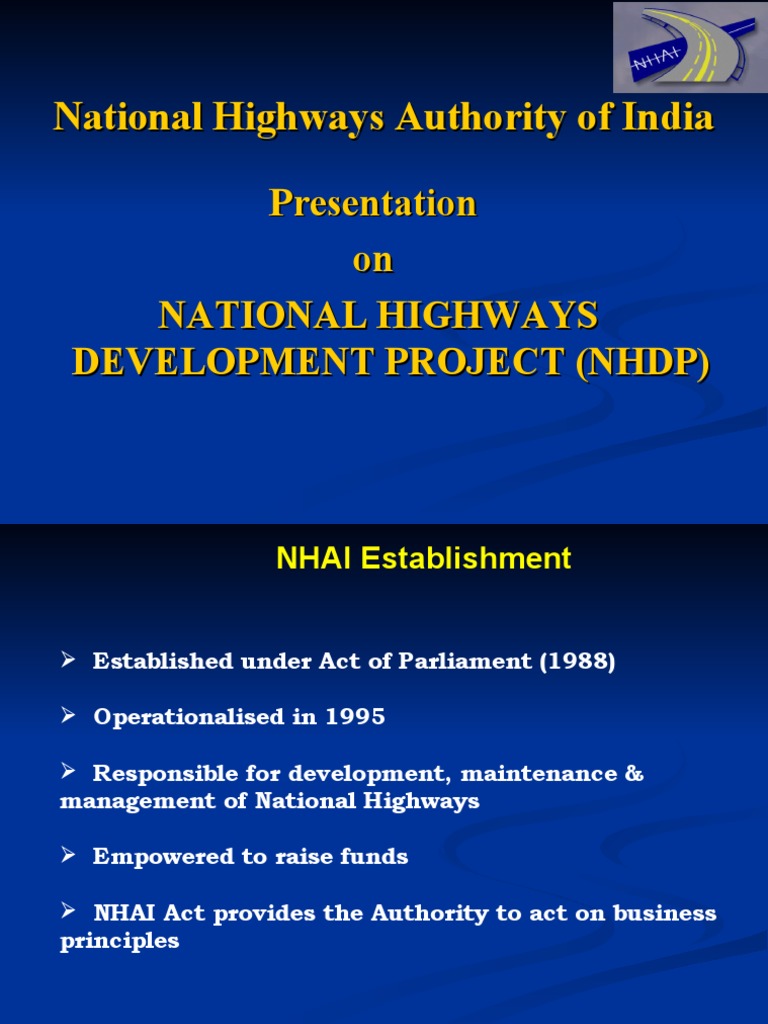 NHAI

National Highways Authority of India

Presentation
on
NATIONAL HIGHWAYS DEVELOPMENT PROJECT (NHDP)

NHAI Establishment

➢ Established under Act of Parliament (1988)

➢ Operationalised in 1995

➢ Responsible for development, maintenance & management of National Highways

➢ Empowered to raise funds

➢ NHAI Act provides the Authority to act on business principles